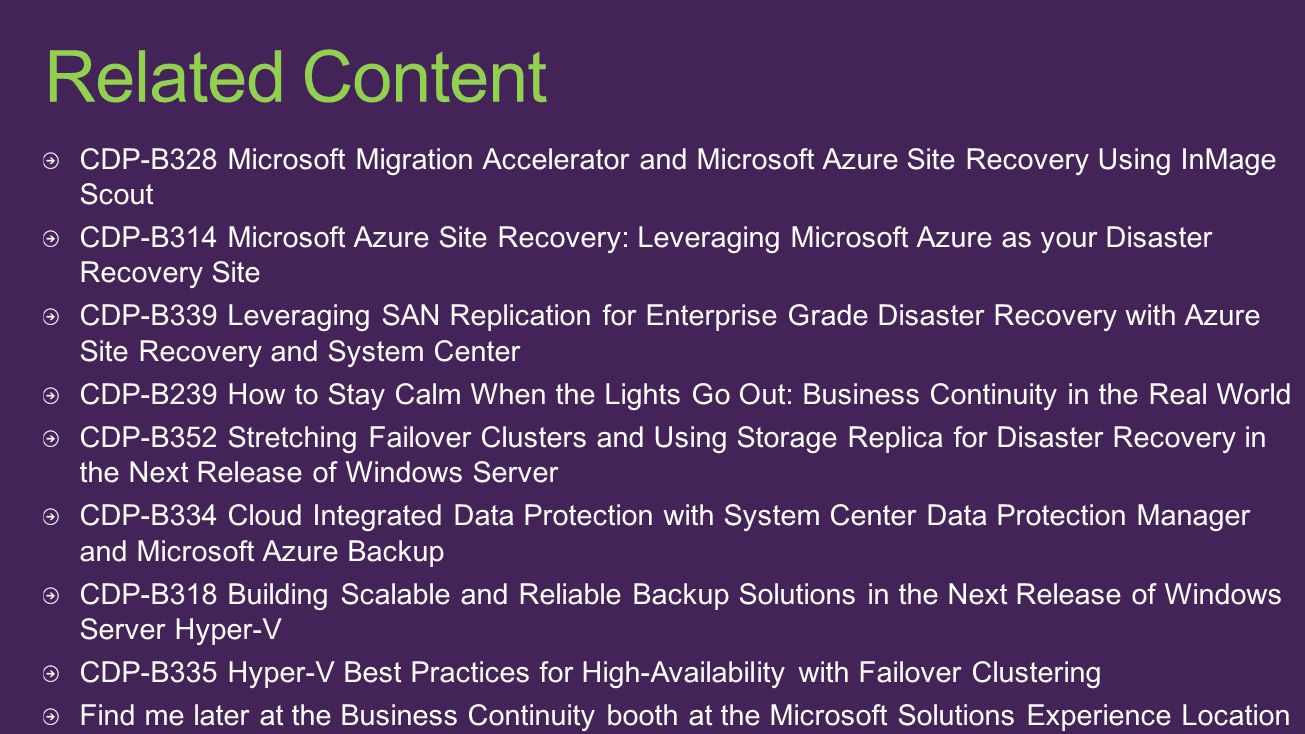 Related Content

CDP-B328 Microsoft Migration Accelerator and Microsoft Azure Site Recovery Using InMage Scout

CDP-B314 Microsoft Azure Site Recovery: Leveraging Microsoft Azure as your Disaster Recovery Site

CDP-B339 Leveraging SAN Replication for Enterprise Grade Disaster Recovery with Azure Site Recovery and System Center

CDP-B239 How to Stay Calm When the Lights Go Out: Business Continuity in the Real World

CDP-B352 Stretching Failover Clusters and Using Storage Replica for Disaster Recovery in the Next Release of Windows Server

CDP-B334 Cloud Integrated Data Protection with System Center Data Protection Manager and Microsoft Azure Backup

CDP-B318 Building Scalable and Reliable Backup Solutions in the Next Release of Windows Server Hyper-V

CDP-B335 Hyper-V Best Practices for High-Availability with Failover Clustering

Find me later at the Business Continuity booth at the Microsoft Solutions Experience Location